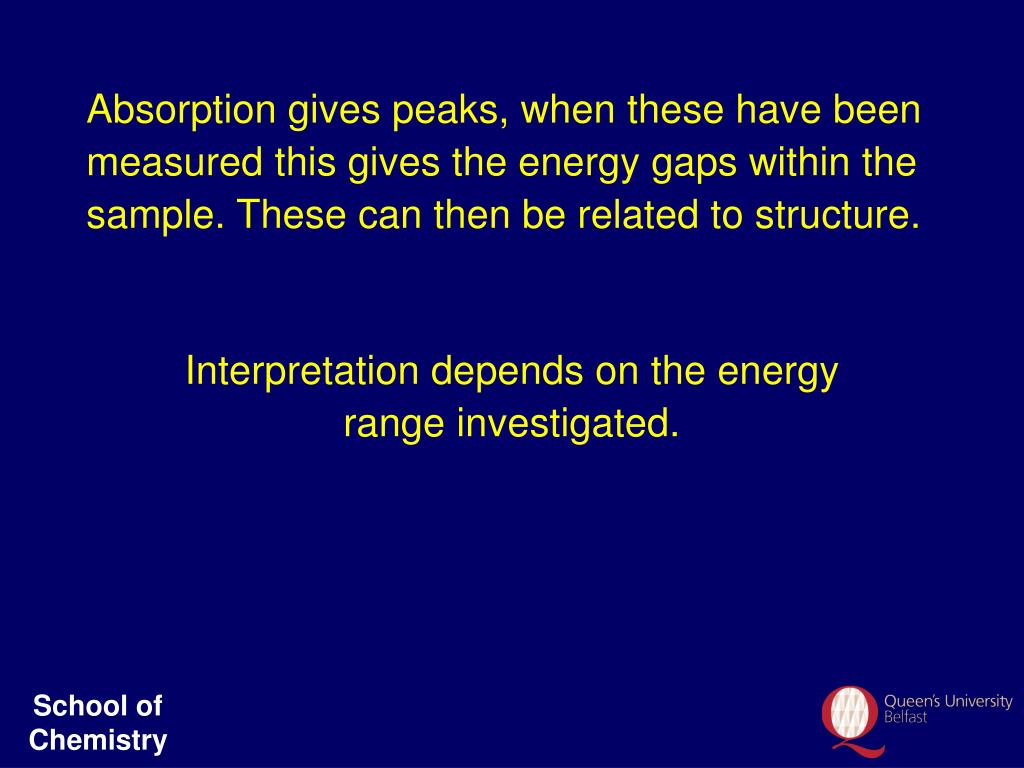 Absorption gives peaks, when these have been measured this gives the energy gaps within the sample. These can then be related to structure.

Interpretation depends on the energy range investigated.

School of Chemistry

Queen's University Belfast